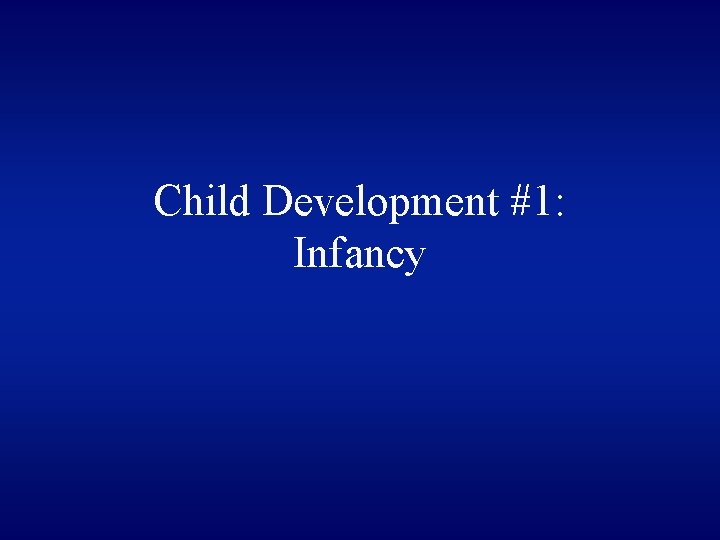 Child Development #1:
Infancy